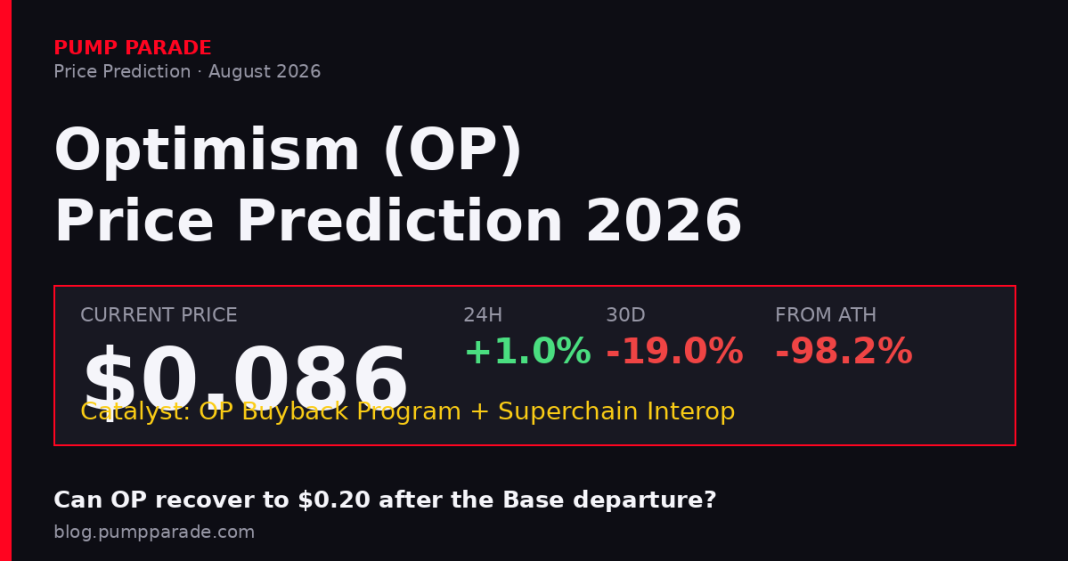 PUMP PARADE
Price Prediction · August 2026

Optimism (OP)
Price Prediction 2026

CURRENT PRICE
$0.086

24H
+1.0%

30D
-19.0%

FROM ATH
-98.2%

Catalyst: OP Buyback Program + Superchain Interop

Can OP recover to $0.20 after the Base departure?

blog.pumpparade.com